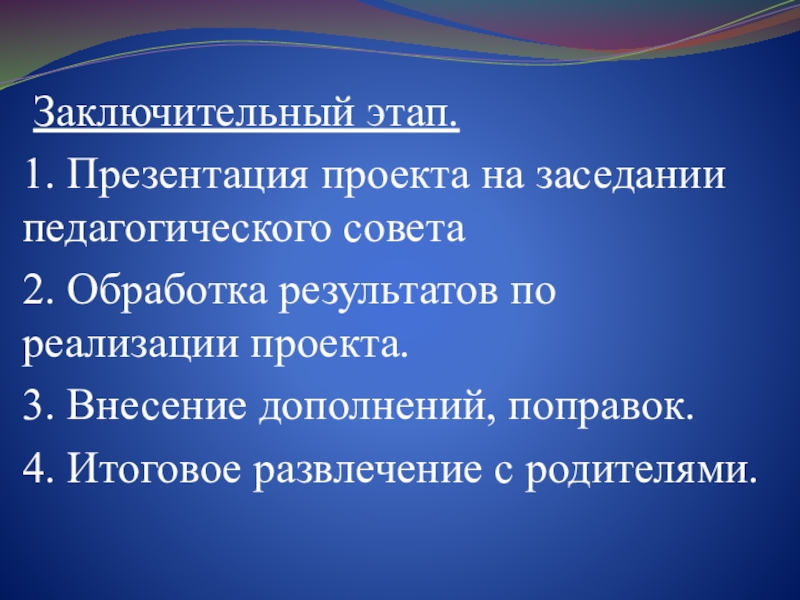 Заключительный этап.

1. Презентация проекта на заседании педагогического совета

2. Обработка результатов по реализации проекта.

3. Внесение дополнений, поправок.

4. Итоговое развлечение с родителями.